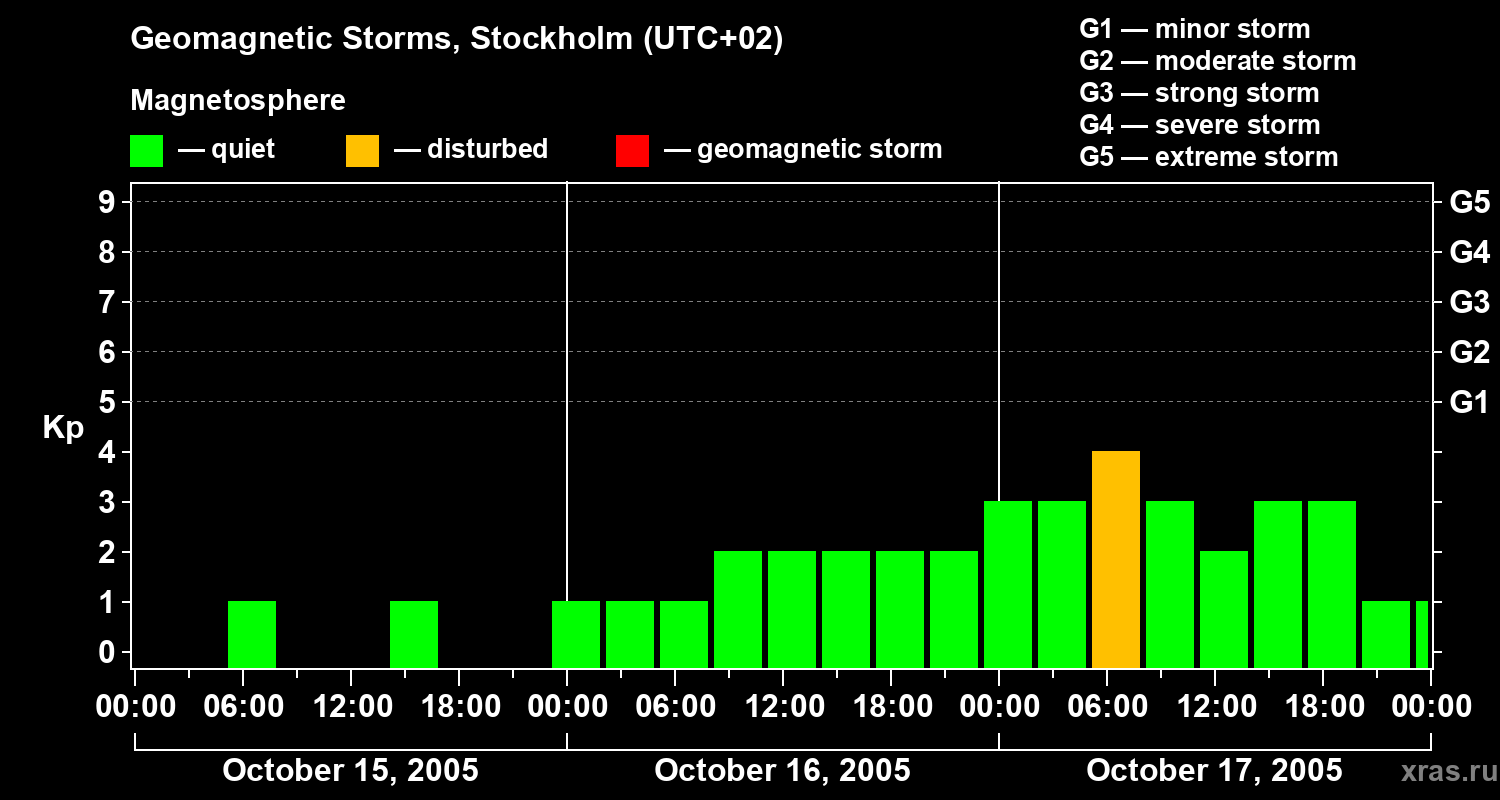 Geomagnetic Storms, Stockholm (UTC+02)

Magnetosphere

— quiet — disturbed — geomagnetic storm

G1 — minor storm
G2 — moderate storm
G3 — strong storm
G4 — severe storm
G5 — extreme storm

Kp

9
8
7
6
5
4
3
2
1
0

G5
G4
G3
G2
G1

00:00 06:00 12:00 18:00 00:00 06:00 12:00 18:00 00:00 06:00 12:00 18:00 00:00

October 15, 2005
October 16, 2005
October 17, 2005

xras.ru